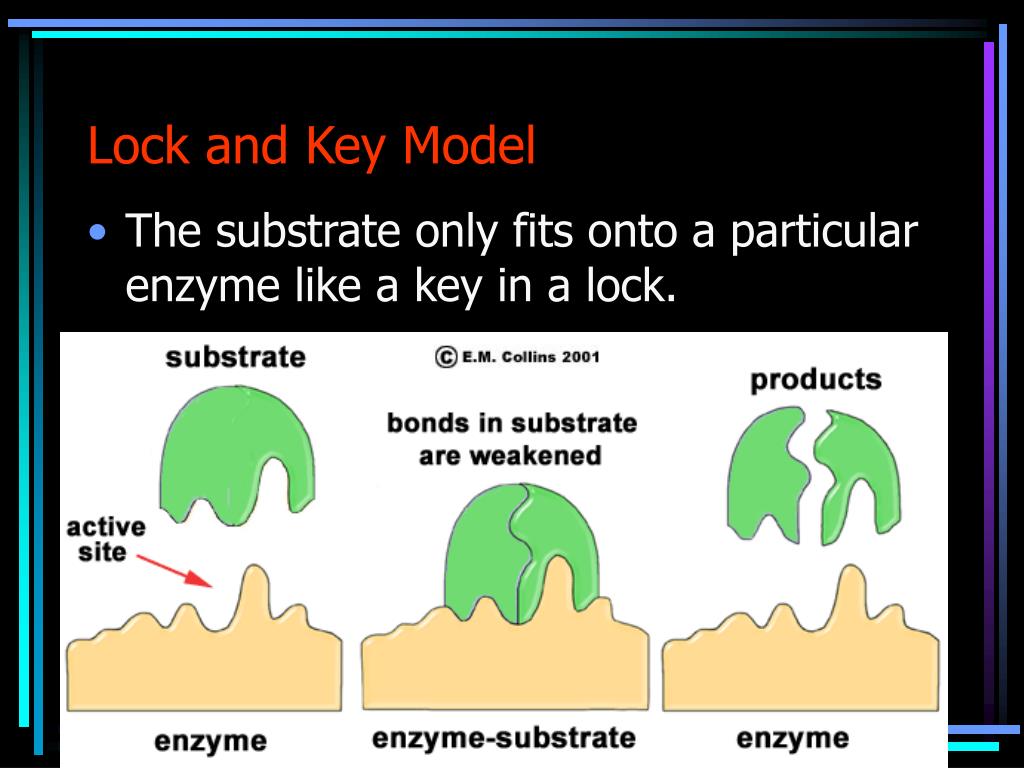 Lock and Key Model

• The substrate only fits onto a particular enzyme like a key in a lock.

substrate

© E.M. Collins 2001

products

bonds in substrate are weakened

active site

enzyme

enzyme-substrate

enzyme